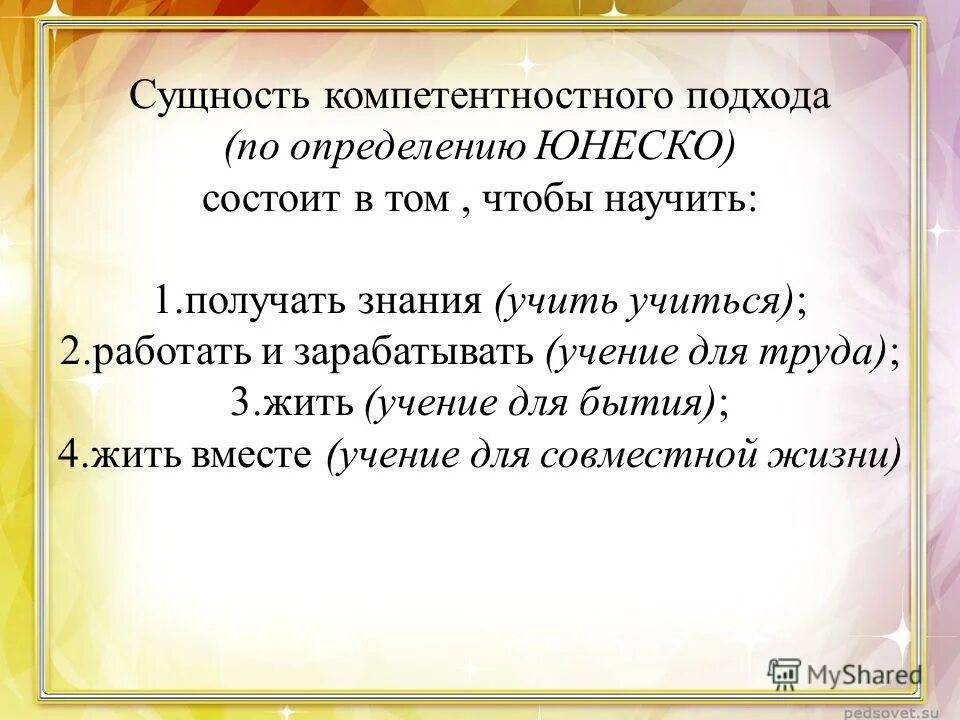 Сущность компетентностного подхода
(по определению ЮНЕСКО)
состоит в том , чтобы научить:

1.получать знания (учить учиться);
2.работать и зарабатывать (учение для труда);
3.жить (учение для бытия);
4.жить вместе (учение для совместной жизни)

MyShared
pedsovet.su